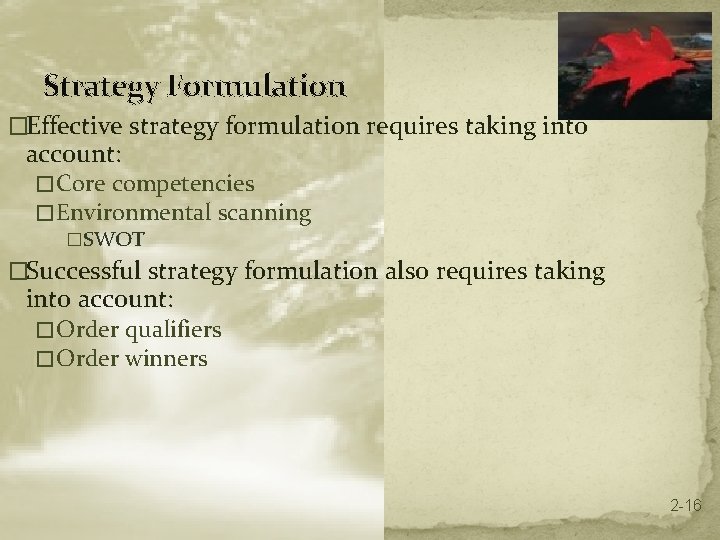 Strategy Formulation

□Effective strategy formulation requires taking into account:

□Core competencies

□Environmental scanning

□SWOT

□Successful strategy formulation also requires taking into account:

□Order qualifiers

□Order winners

2-16